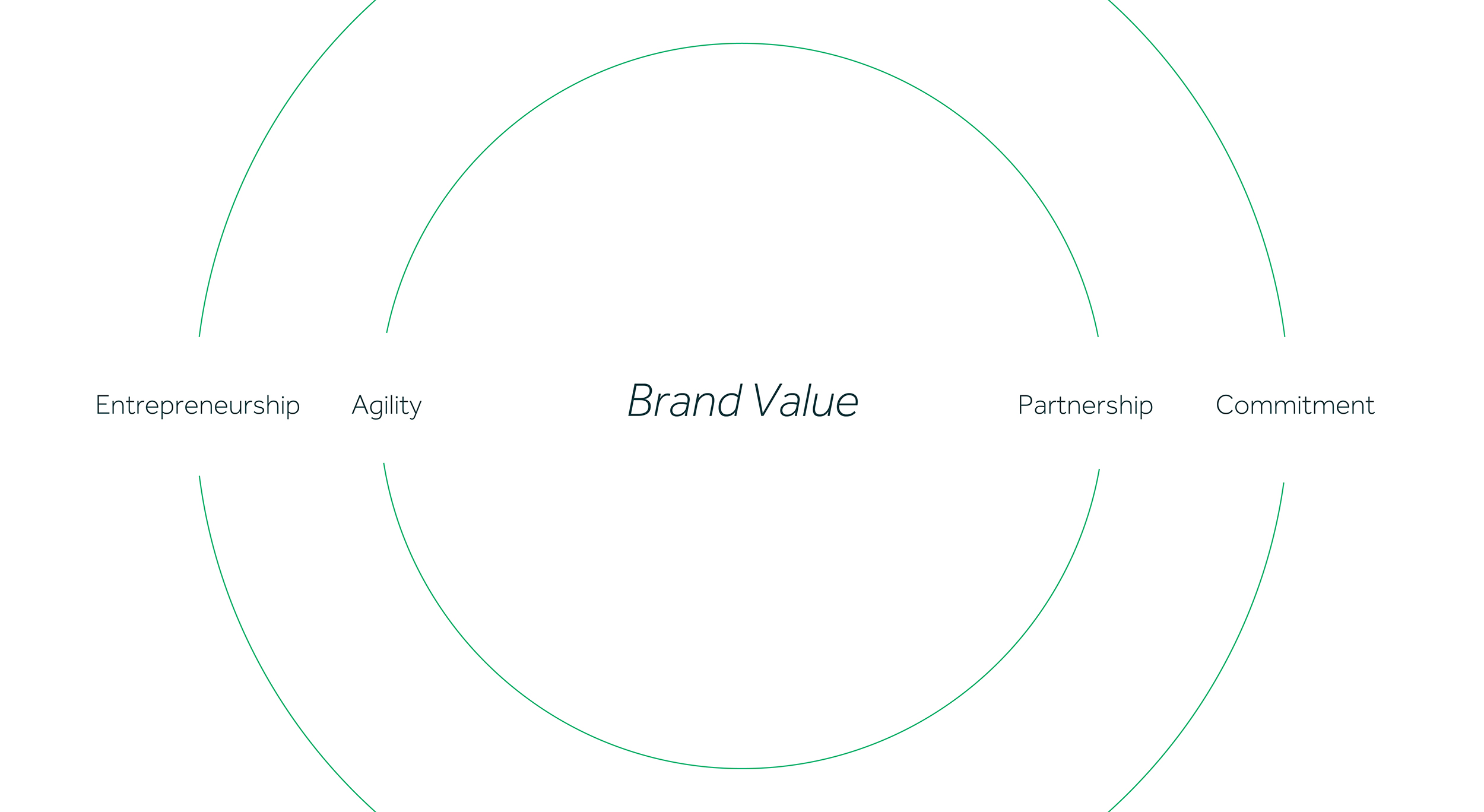 Entrepreneurship Agility Brand Value Partnership Commitment